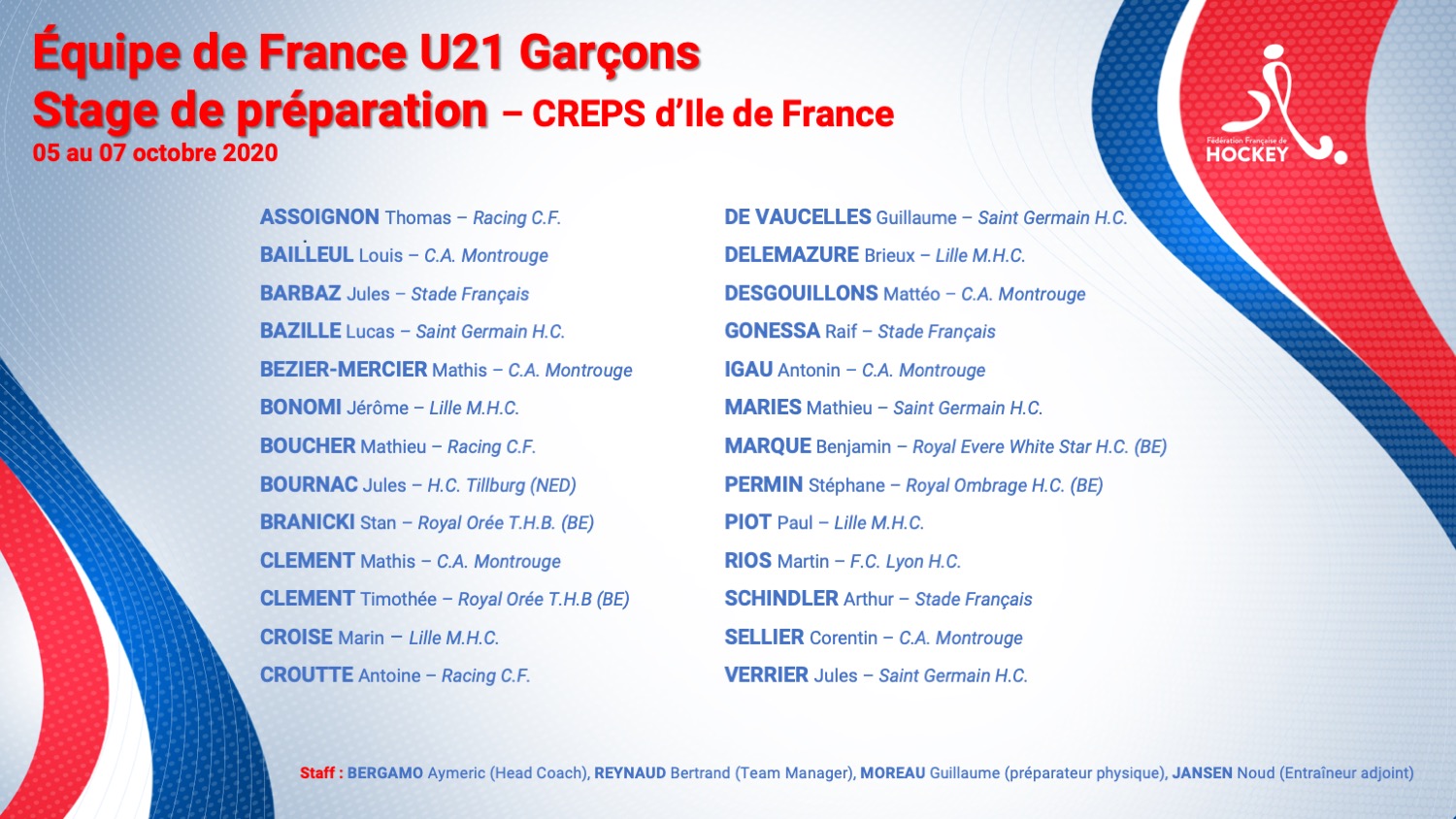 Équipe de France U21 Garçons
Stage de préparation – CREPS d'Ile de France
05 au 07 octobre 2020

Fédération Française de HOCKEY

ASSOIGNON Thomas – Racing C.F.
BAILLEUL Louis – C.A. Montrouge
BARBAZ Jules – Stade Français
BAZILLE Lucas – Saint Germain H.C.
BEZIER-MERCIER Mathis – C.A. Montrouge
BONOMI Jérôme – Lille M.H.C.
BOUCHER Mathieu – Racing C.F.
BOURNAC Jules – H.C. Tillburg (NED)
BRANICKI Stan – Royal Orée T.H.B. (BE)
CLEMENT Mathis – C.A. Montrouge
CLEMENT Timothée – Royal Orée T.H.B (BE)
CROISE Marin – Lille M.H.C.
CROUTTE Antoine – Racing C.F.

DE VAUCELLES Guillaume – Saint Germain H.C.
DELEMAZURE Brieux – Lille M.H.C.
DESGOUILLONS Mattéo – C.A. Montrouge
GONESSA Raif – Stade Français
IGAU Antonin – C.A. Montrouge
MARIES Mathieu – Saint Germain H.C.
MARQUE Benjamin – Royal Evere White Star H.C. (BE)
PERMIN Stéphane – Royal Ombrage H.C. (BE)
PIOT Paul – Lille M.H.C.
RIOS Martin – F.C. Lyon H.C.
SCHINDLER Arthur – Stade Français
SELLIER Corentin – C.A. Montrouge
VERRIER Jules – Saint Germain H.C.

Staff : BERGAMO Aymeric (Head Coach), REYNAUD Bertrand (Team Manager), MOREAU Guillaume (préparateur physique), JANSEN Noud (Entraîneur adjoint)